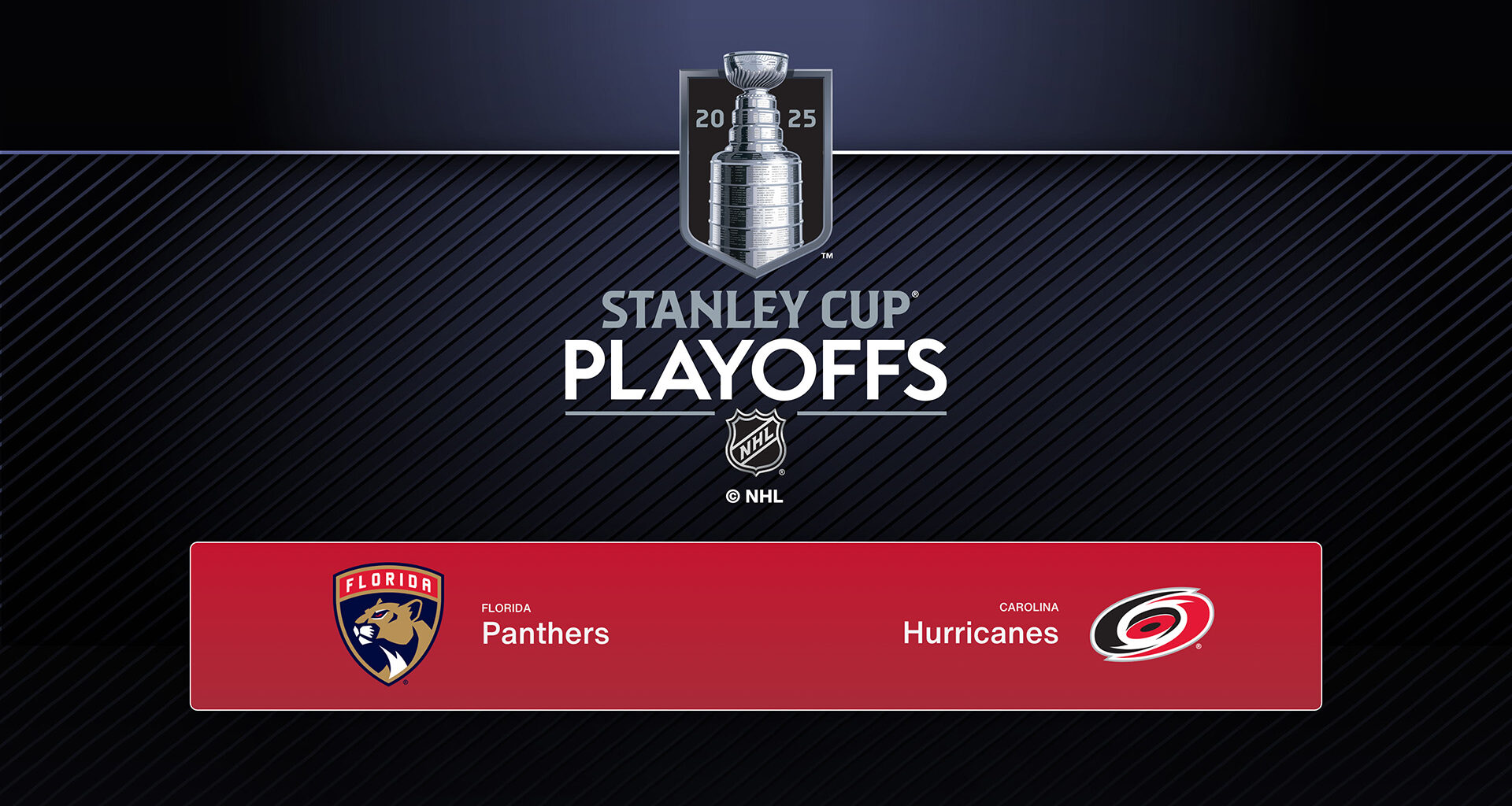 20 25
™
STANLEY CUP®
PLAYOFFS
NHL
®
© NHL

FLORIDA
FLORIDA
Panthers

CAROLINA
Hurricanes